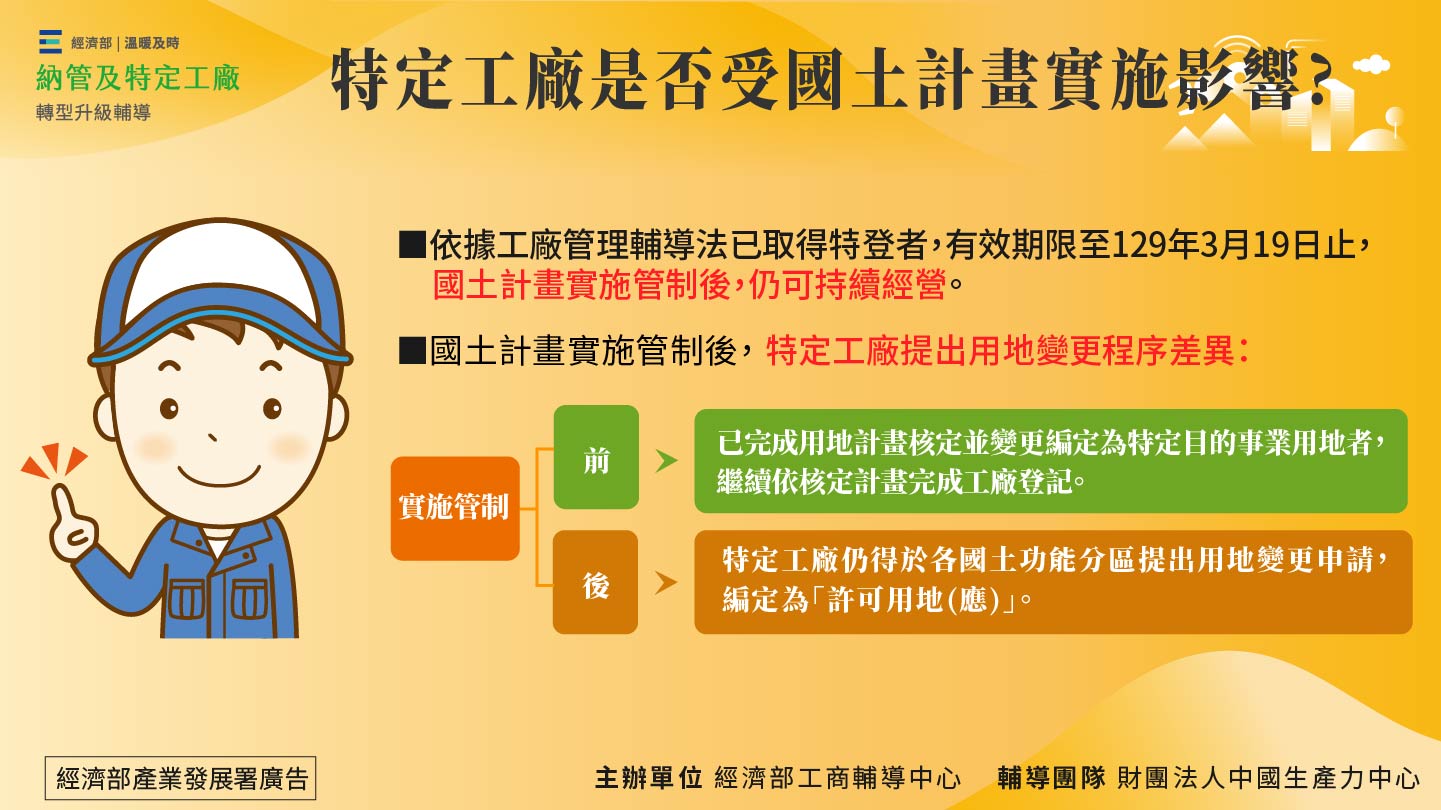 經濟部 | 溫暖及時
納管及特定工廠
轉型升級輔導

特定工廠是否受國土計畫實施影響?

■依據工廠管理輔導法已取得特登者,有效期限至129年3月19日止,國土計畫實施管制後,仍可持續經營。

■國土計畫實施管制後,特定工廠提出用地變更程序差異:

實施管制

前

已完成用地計畫核定並變更編定為特定目的事業用地者,繼續依核定計畫完成工廠登記。

後

特定工廠仍得於各國土功能分區提出用地變更申請,編定為「許可用地(應)」。

經濟部產業發展署廣告

主辦單位 經濟部工商輔導中心　輔導團隊 財團法人中國生產力中心